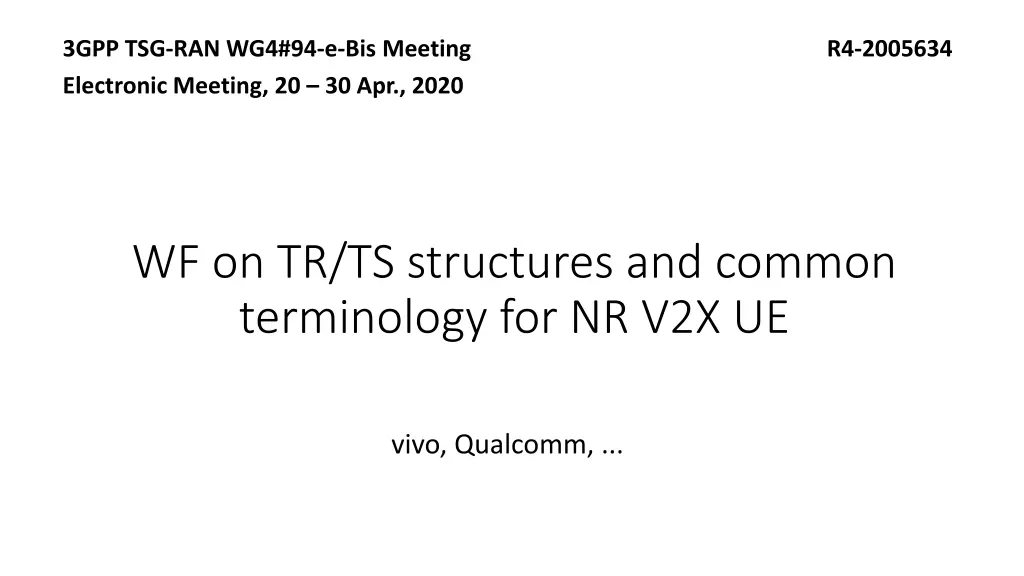 3GPP TSG-RAN WG4#94-e-Bis Meeting R4-2005634
Electronic Meeting, 20 – 30 Apr., 2020

WF on TR/TS structures and common terminology for NR V2X UE

vivo, Qualcomm, ...